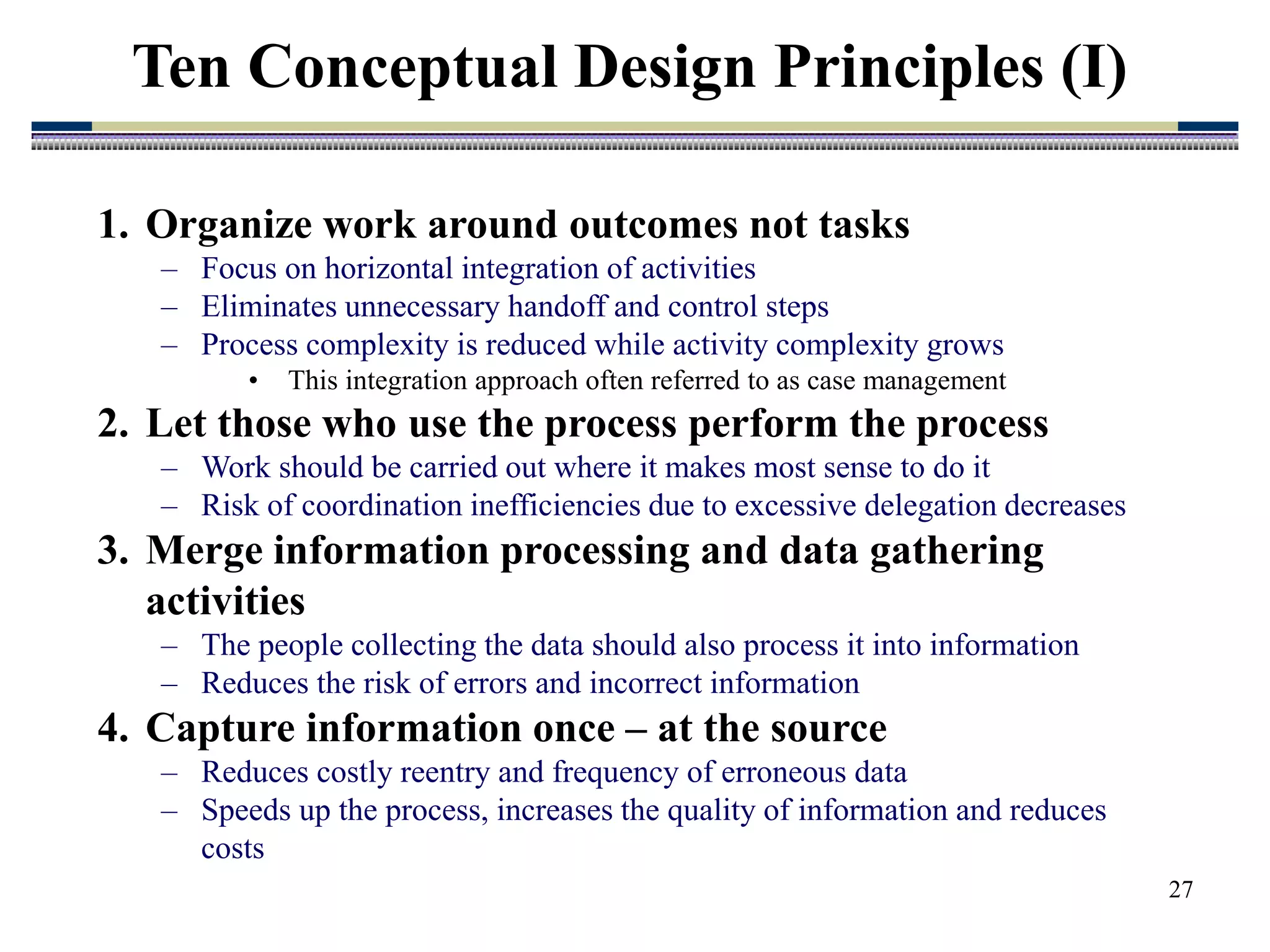 Ten Conceptual Design Principles (I)

1. Organize work around outcomes not tasks
– Focus on horizontal integration of activities
– Eliminates unnecessary handoff and control steps
– Process complexity is reduced while activity complexity grows
• This integration approach often referred to as case management

2. Let those who use the process perform the process
– Work should be carried out where it makes most sense to do it
– Risk of coordination inefficiencies due to excessive delegation decreases

3. Merge information processing and data gathering activities
– The people collecting the data should also process it into information
– Reduces the risk of errors and incorrect information

4. Capture information once – at the source
– Reduces costly reentry and frequency of erroneous data
– Speeds up the process, increases the quality of information and reduces costs

27